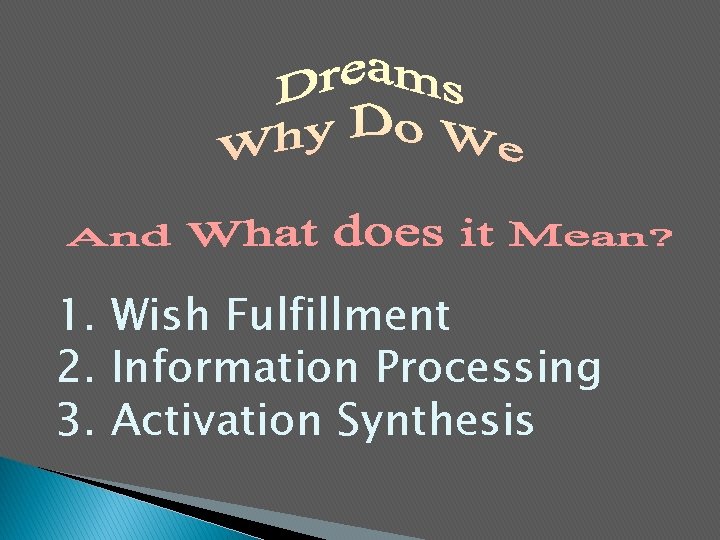 Dreams
Why Do We

And What does it Mean?

1. Wish Fulfillment
2. Information Processing
3. Activation Synthesis